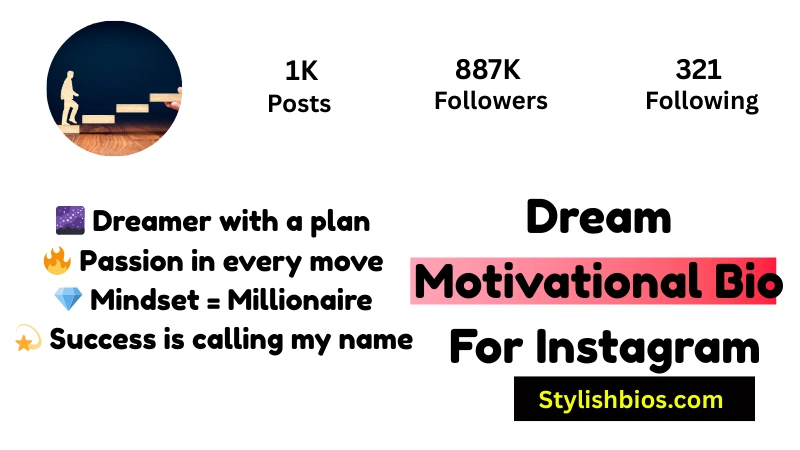 1K
Posts

887K
Followers

321
Following

🌌 Dreamer with a plan
🔥 Passion in every move
💎 Mindset = Millionaire
💫 Success is calling my name

Dream
Motivational Bio
For Instagram

Stylishbios.com